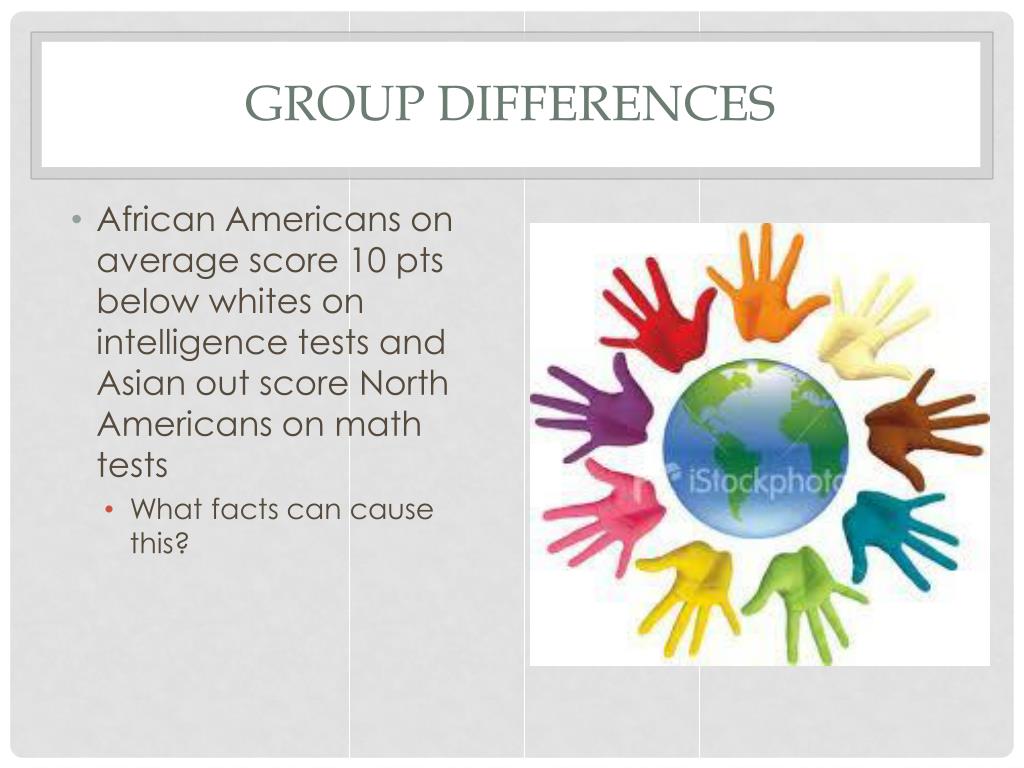 GROUP DIFFERENCES

• African Americans on average score 10 pts below whites on intelligence tests and Asian out score North Americans on math tests

• What facts can cause this?

iStockphoto